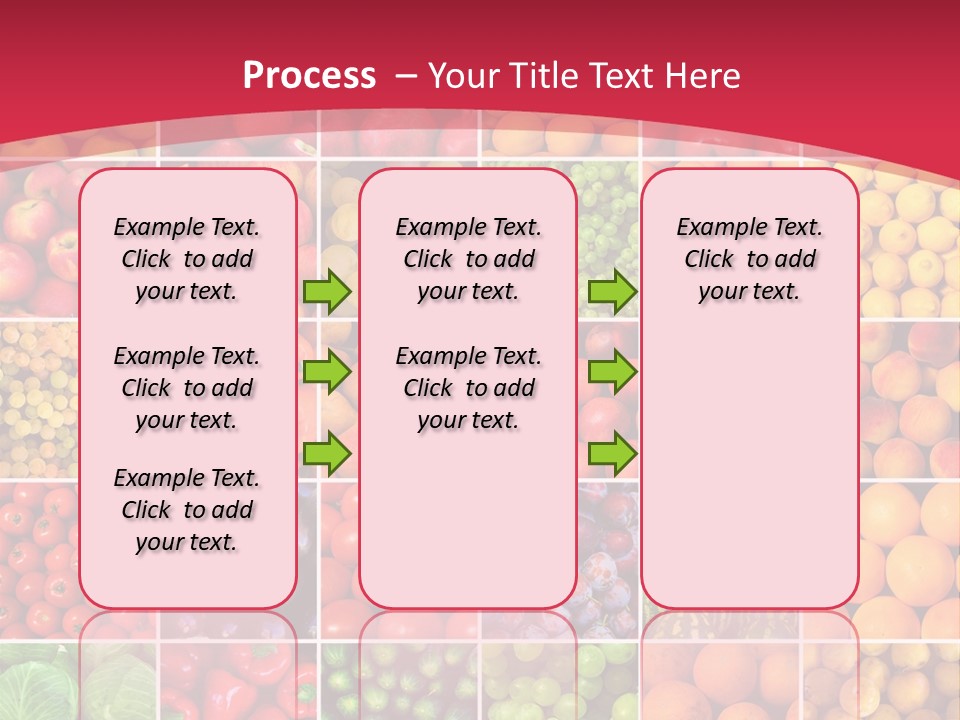 Process – Your Title Text Here

Example Text. Click to add your text.

Example Text. Click to add your text.

Example Text. Click to add your text.

Example Text. Click to add your text.

Example Text. Click to add your text.

Example Text. Click to add your text.